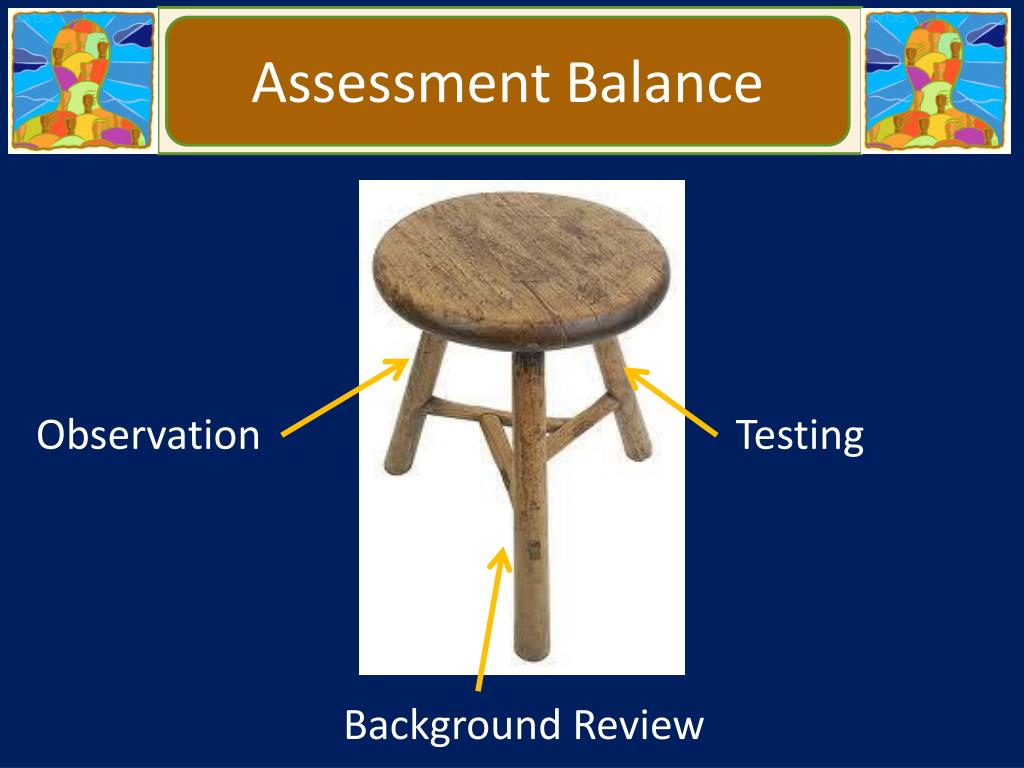 Assessment Balance

Observation

Testing

Background Review